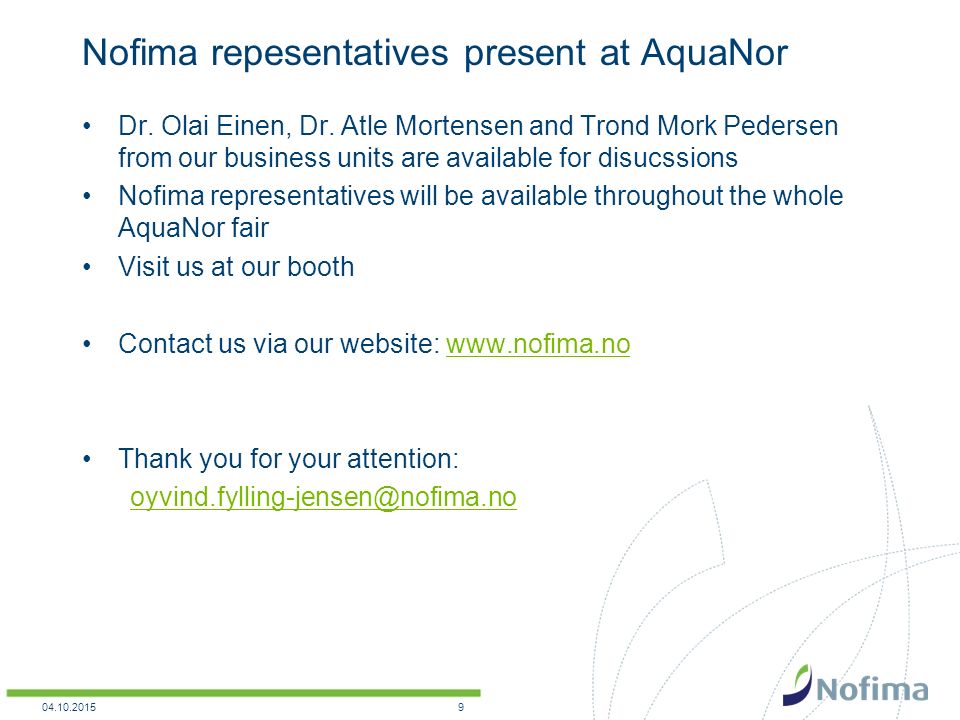 Nofima repesentatives present at AquaNor

• Dr. Olai Einen, Dr. Atle Mortensen and Trond Mork Pedersen from our business units are available for disucssions
• Nofima representatives will be available throughout the whole AquaNor fair
• Visit us at our booth

• Contact us via our website: www.nofima.no

• Thank you for your attention:
oyvind.fylling-jensen@nofima.no

04.10.2015
9

Nofima